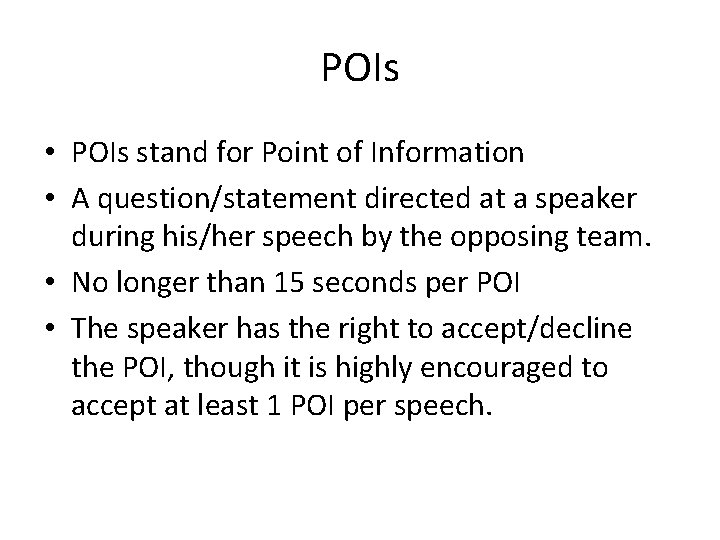 POIs

• POIs stand for Point of Information
• A question/statement directed at a speaker during his/her speech by the opposing team.
• No longer than 15 seconds per POI
• The speaker has the right to accept/decline the POI, though it is highly encouraged to accept at least 1 POI per speech.